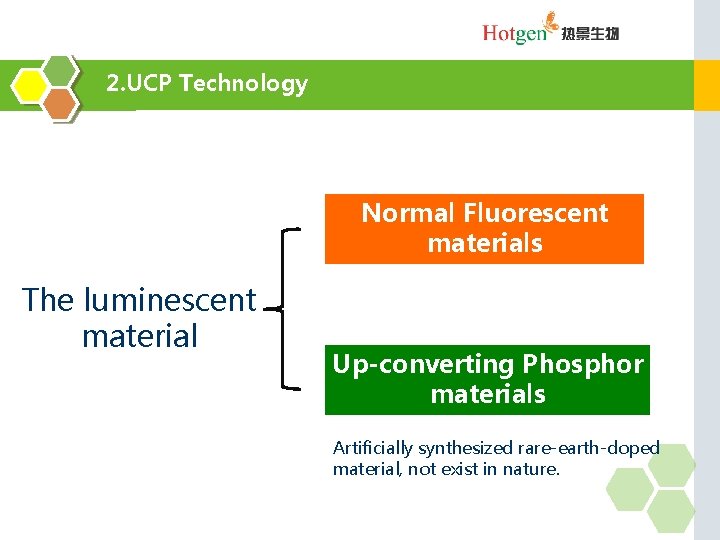 Hotgen 热景生物

2.UCP Technology

The luminescent material

Normal Fluorescent materials

Up-converting Phosphor materials

Artificially synthesized rare-earth-doped material, not exist in nature.